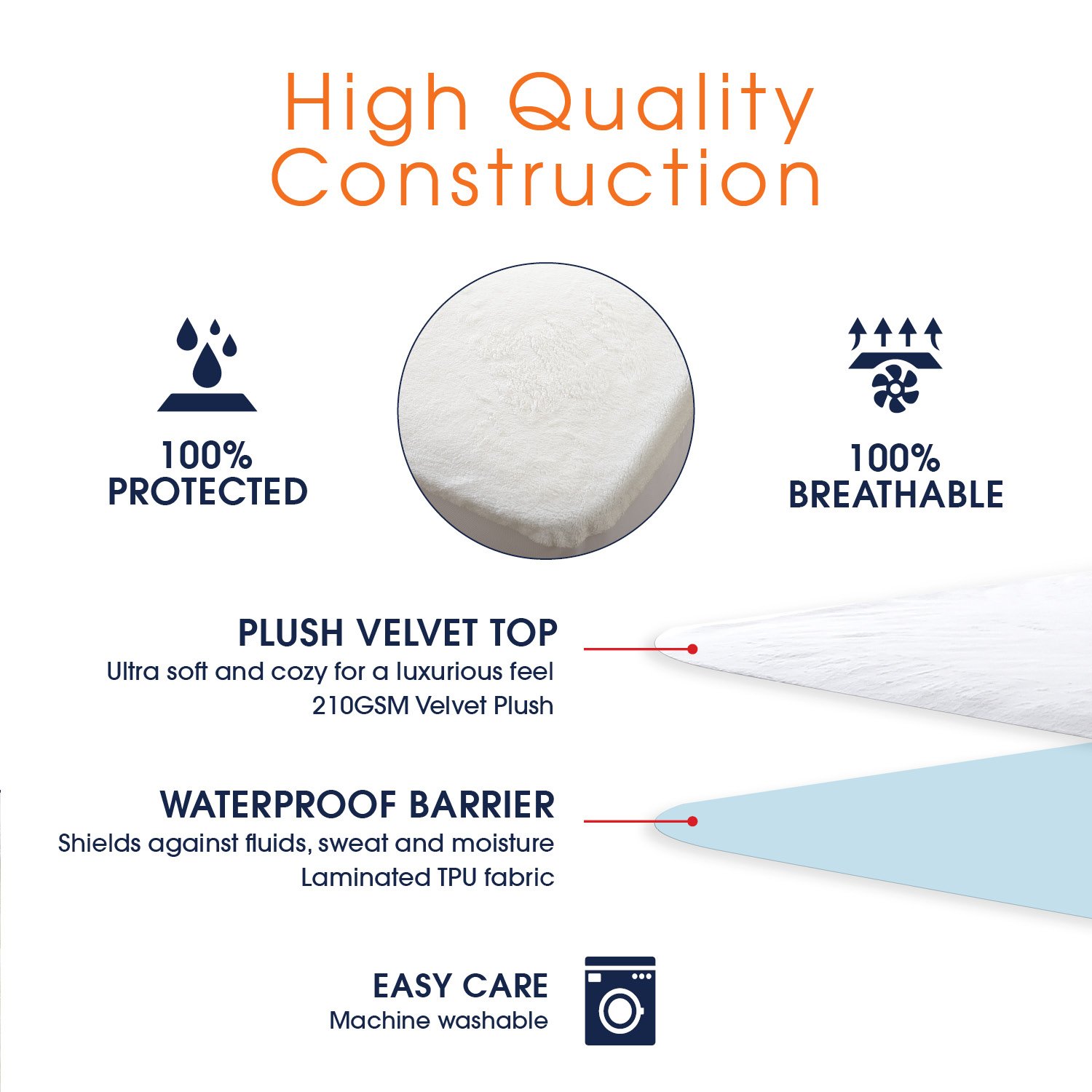 High Quality Construction

100% PROTECTED

100% BREATHABLE

PLUSH VELVET TOP
Ultra soft and cozy for a luxurious feel
210GSM Velvet Plush

WATERPROOF BARRIER
Shields against fluids, sweat and moisture
Laminated TPU fabric

EASY CARE
Machine washable